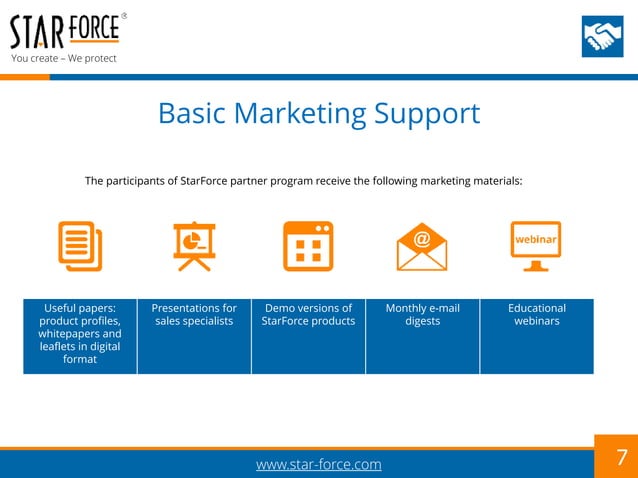 STAR FORCE®
You create – We protect

Basic Marketing Support

The participants of StarForce partner program receive the following marketing materials:

@

webinar

| Useful papers: product profiles, whitepapers and leaflets in digital format | Presentations for sales specialists | Demo versions of StarForce products | Monthly e-mail digests | Educational webinars |
|---|---|---|---|---|

www.star-force.com

7